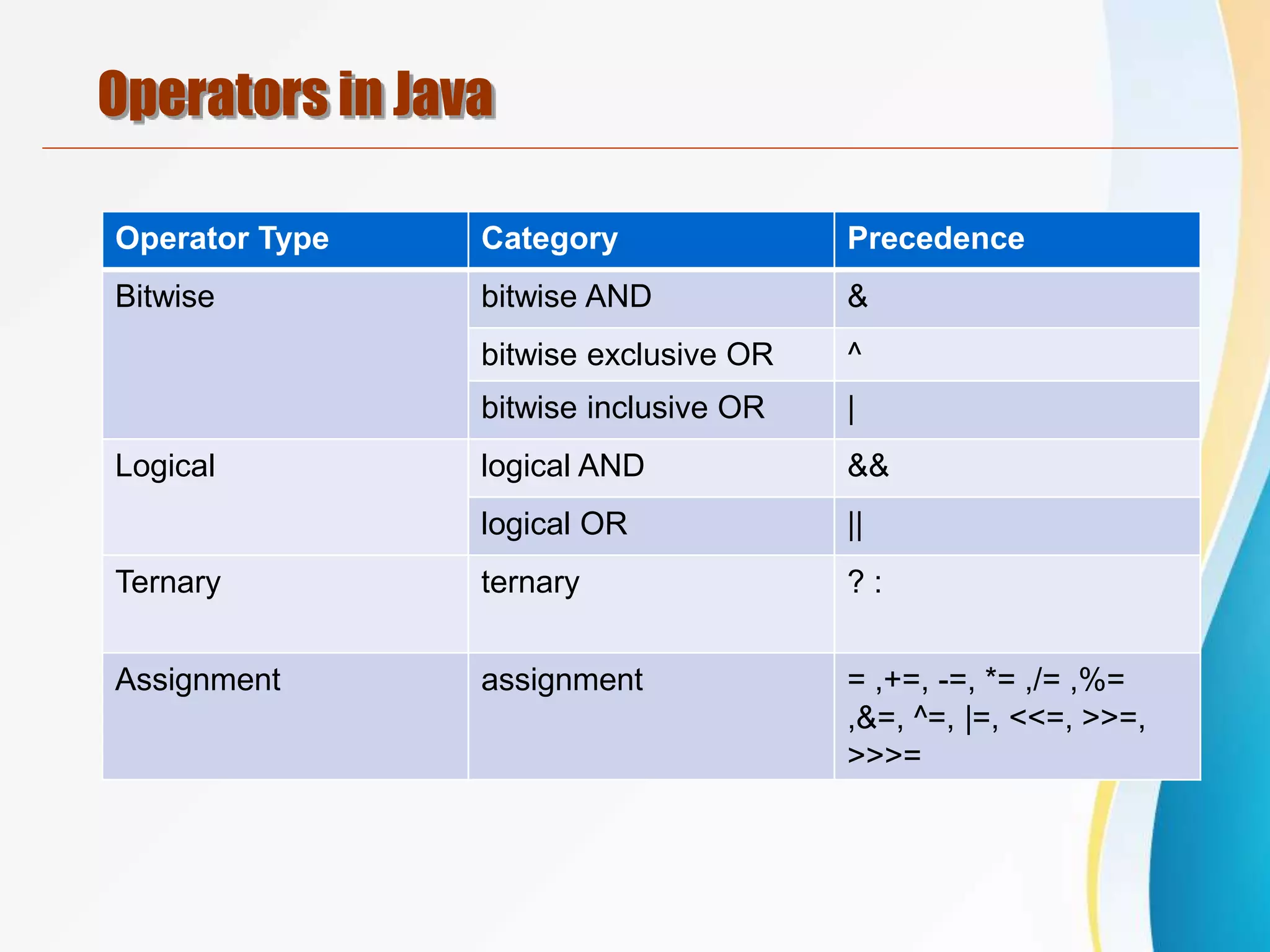 Operators in Java

| Operator Type | Category | Precedence |
|---|---|---|
| Bitwise | bitwise AND | & |
| | bitwise exclusive OR | ^ |
| | bitwise inclusive OR | \| |
| Logical | logical AND | && |
| | logical OR | \|\| |
| Ternary | ternary | ? : |
| Assignment | assignment | = ,+=, -=, *= ,/= ,%= ,&=, ^=, \|=, <<=, >>=, >>>= |